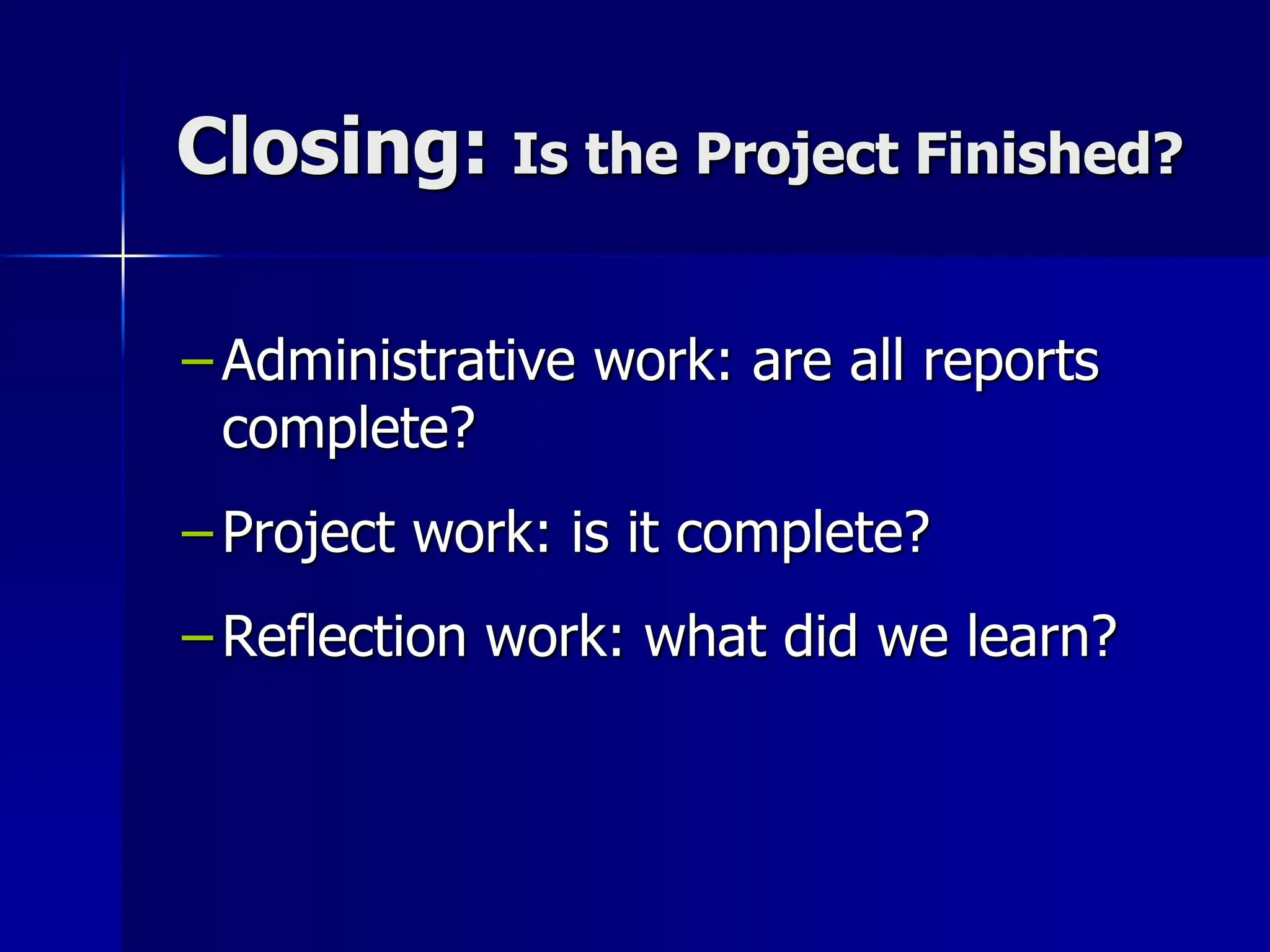 Closing: Is the Project Finished?

– Administrative work: are all reports complete?

– Project work: is it complete?

– Reflection work: what did we learn?